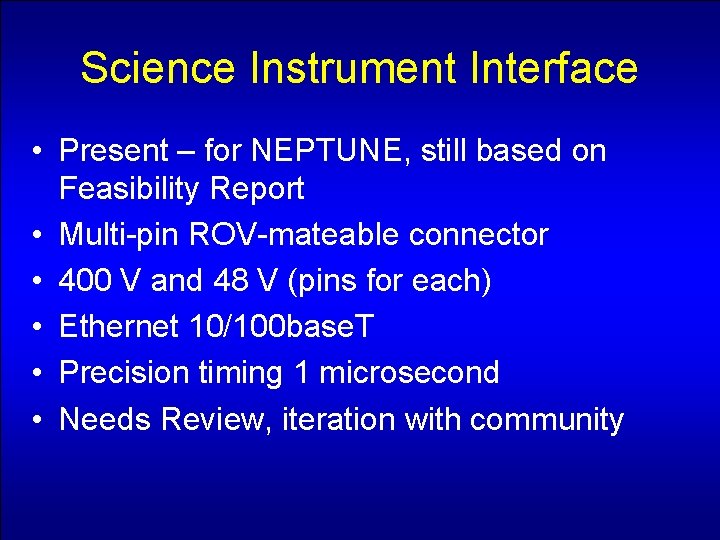 Science Instrument Interface

• Present – for NEPTUNE, still based on Feasibility Report
• Multi-pin ROV-mateable connector
• 400 V and 48 V (pins for each)
• Ethernet 10/100baseT
• Precision timing 1 microsecond
• Needs Review, iteration with community